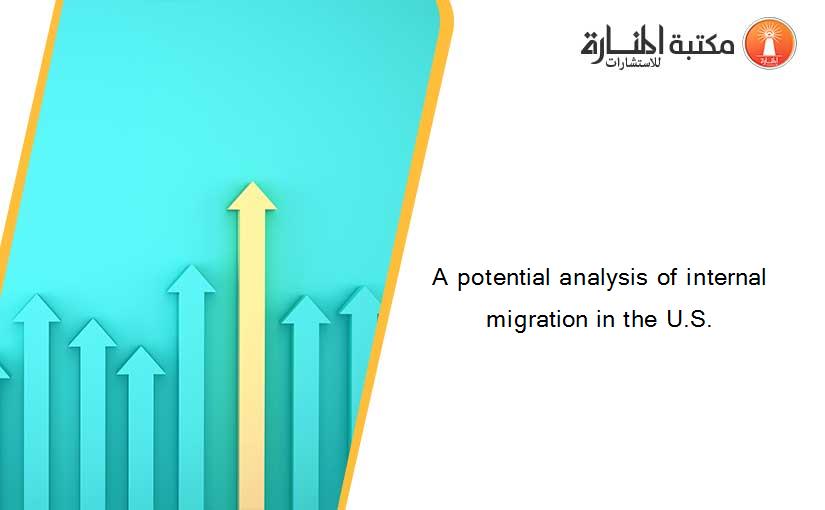 مكتبة المنارة للاستشارات

A potential analysis of internal migration in the U.S.